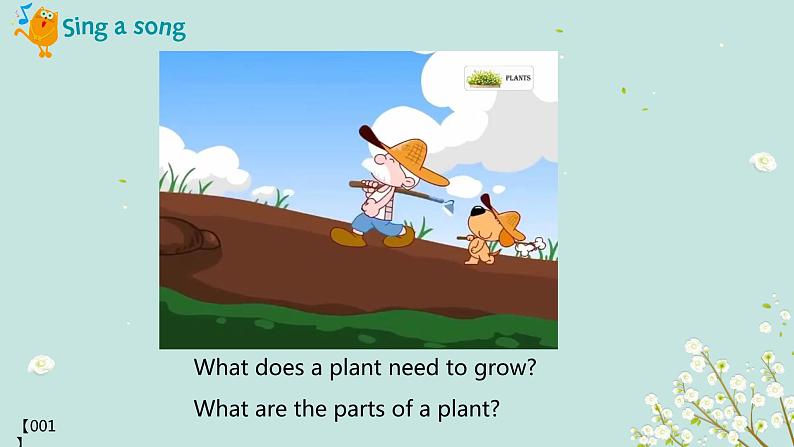 Sing a song

PLANTS

What does a plant need to grow?

What are the parts of a plant?

【001
】